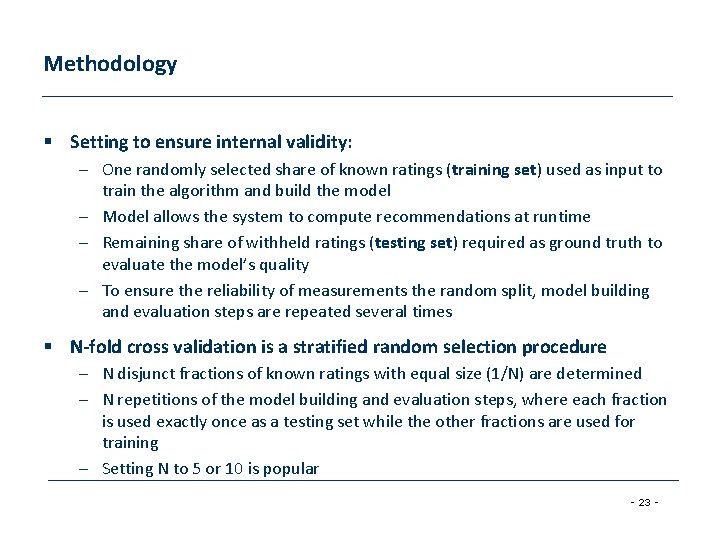 Methodology

▪ Setting to ensure internal validity:
– One randomly selected share of known ratings (training set) used as input to train the algorithm and build the model
– Model allows the system to compute recommendations at runtime
– Remaining share of withheld ratings (testing set) required as ground truth to evaluate the model's quality
– To ensure the reliability of measurements the random split, model building and evaluation steps are repeated several times

▪ N-fold cross validation is a stratified random selection procedure
– N disjunct fractions of known ratings with equal size (1/N) are determined
– N repetitions of the model building and evaluation steps, where each fraction is used exactly once as a testing set while the other fractions are used for training
– Setting N to 5 or 10 is popular

- 23 -